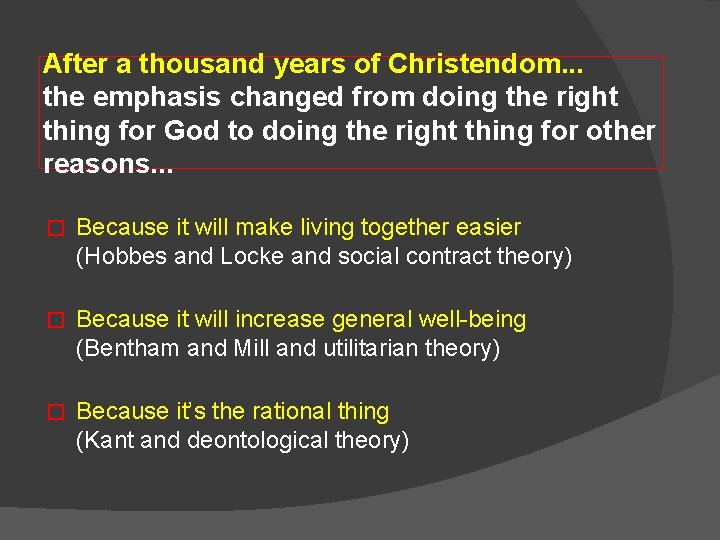 After a thousand years of Christendom...
the emphasis changed from doing the right thing for God to doing the right thing for other reasons...

Because it will make living together easier
(Hobbes and Locke and social contract theory)

Because it will increase general well-being
(Bentham and Mill and utilitarian theory)

Because it's the rational thing
(Kant and deontological theory)